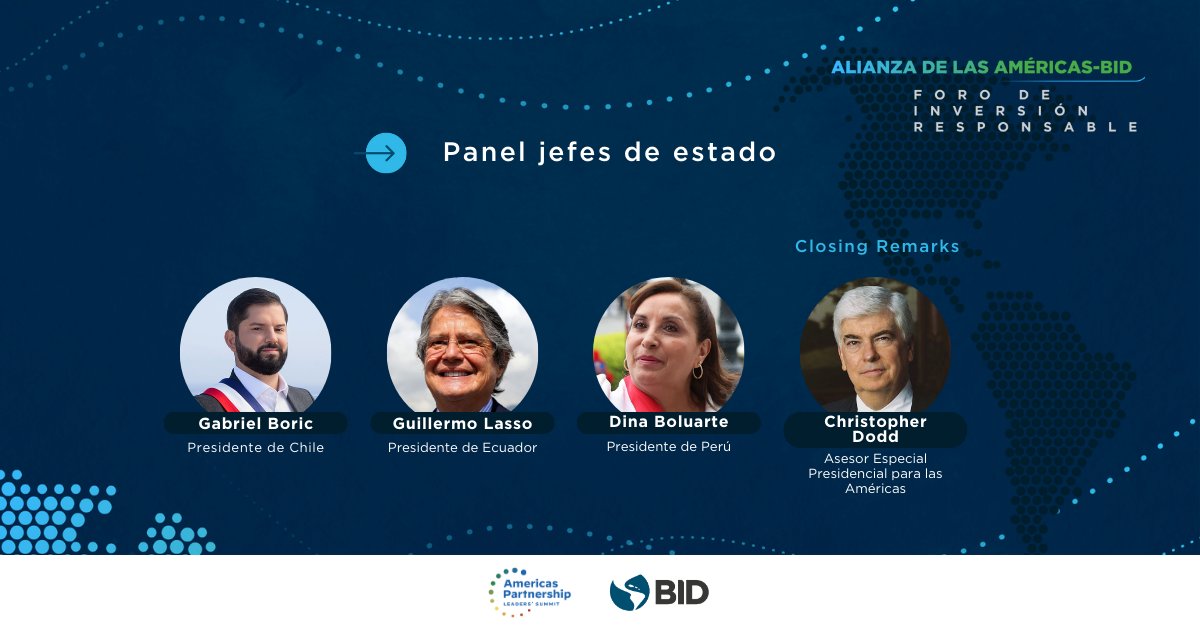 ALIANZA DE LAS AMÉRICAS-BID
FORO DE INVERSIÓN RESPONSABLE

Panel jefes de estado

Closing Remarks

Gabriel Boric
Presidente de Chile

Guillermo Lasso
Presidente de Ecuador

Dina Boluarte
Presidente de Perú

Christopher Dodd
Asesor Especial Presidencial para las Américas

Americas Partnership
LEADERS' SUMMIT

BID